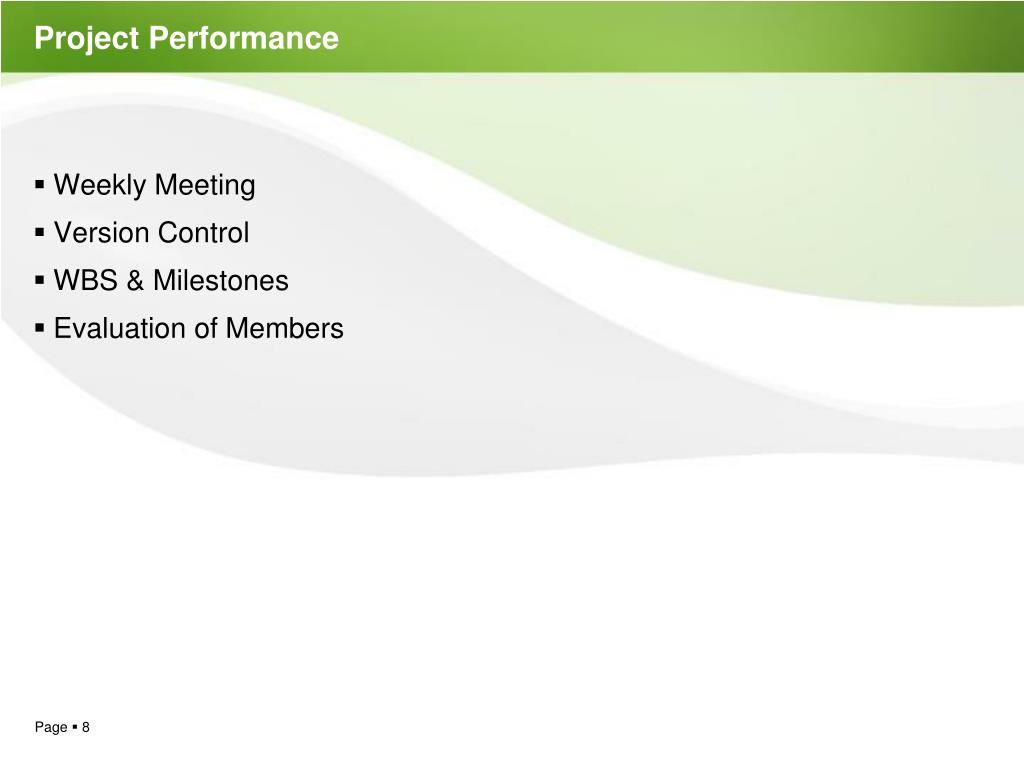 Project Performance

▪ Weekly Meeting
▪ Version Control
▪ WBS & Milestones
▪ Evaluation of Members

Page ▪ 8